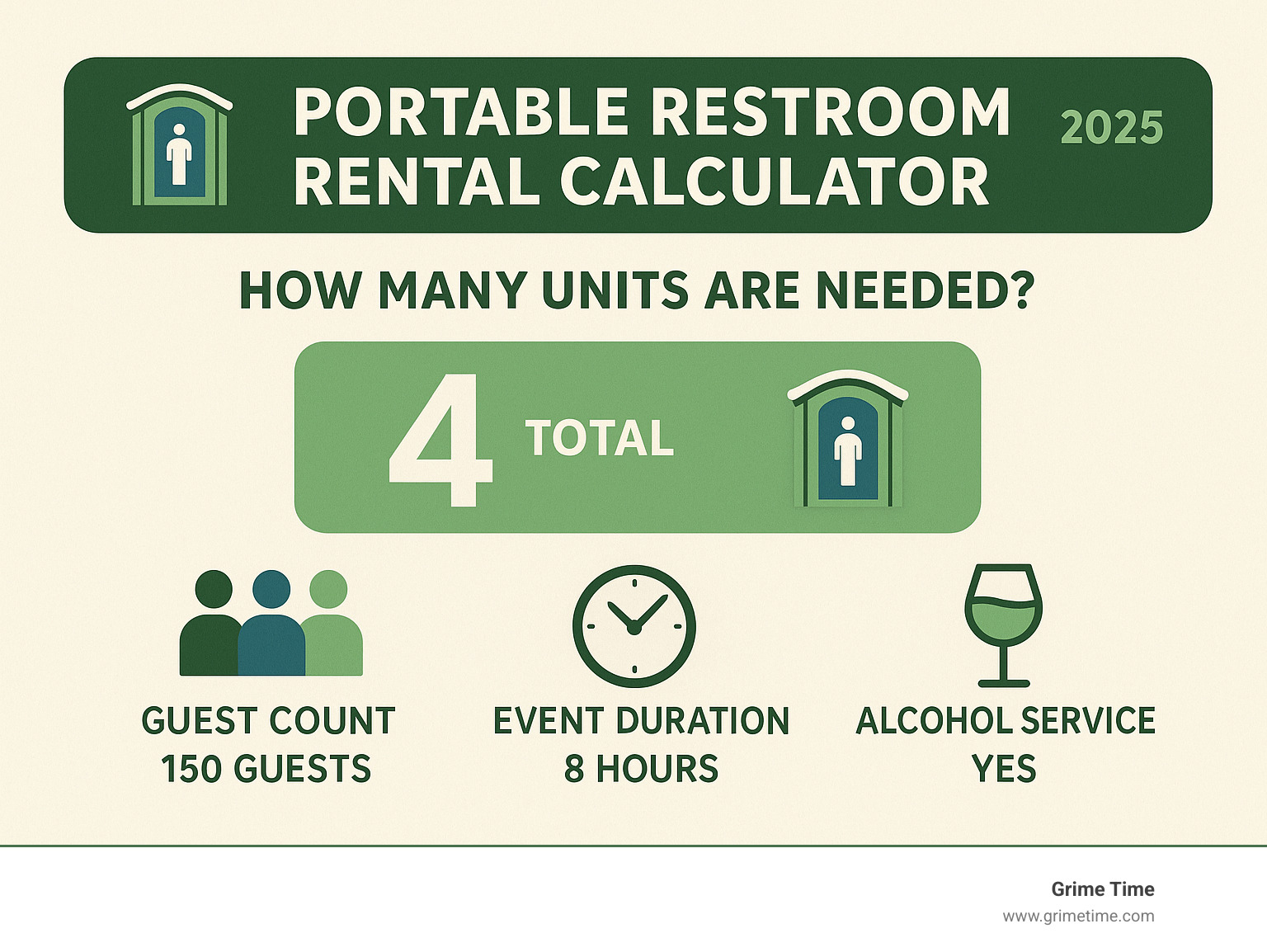 PORTABLE RESTROOM RENTAL CALCULATOR

2025

HOW MANY UNITS ARE NEEDED?

4 TOTAL

GUEST COUNT
150 GUESTS

EVENT DURATION
8 HOURS

ALCOHOL SERVICE
YES

Grime Time
www.grimetime.com